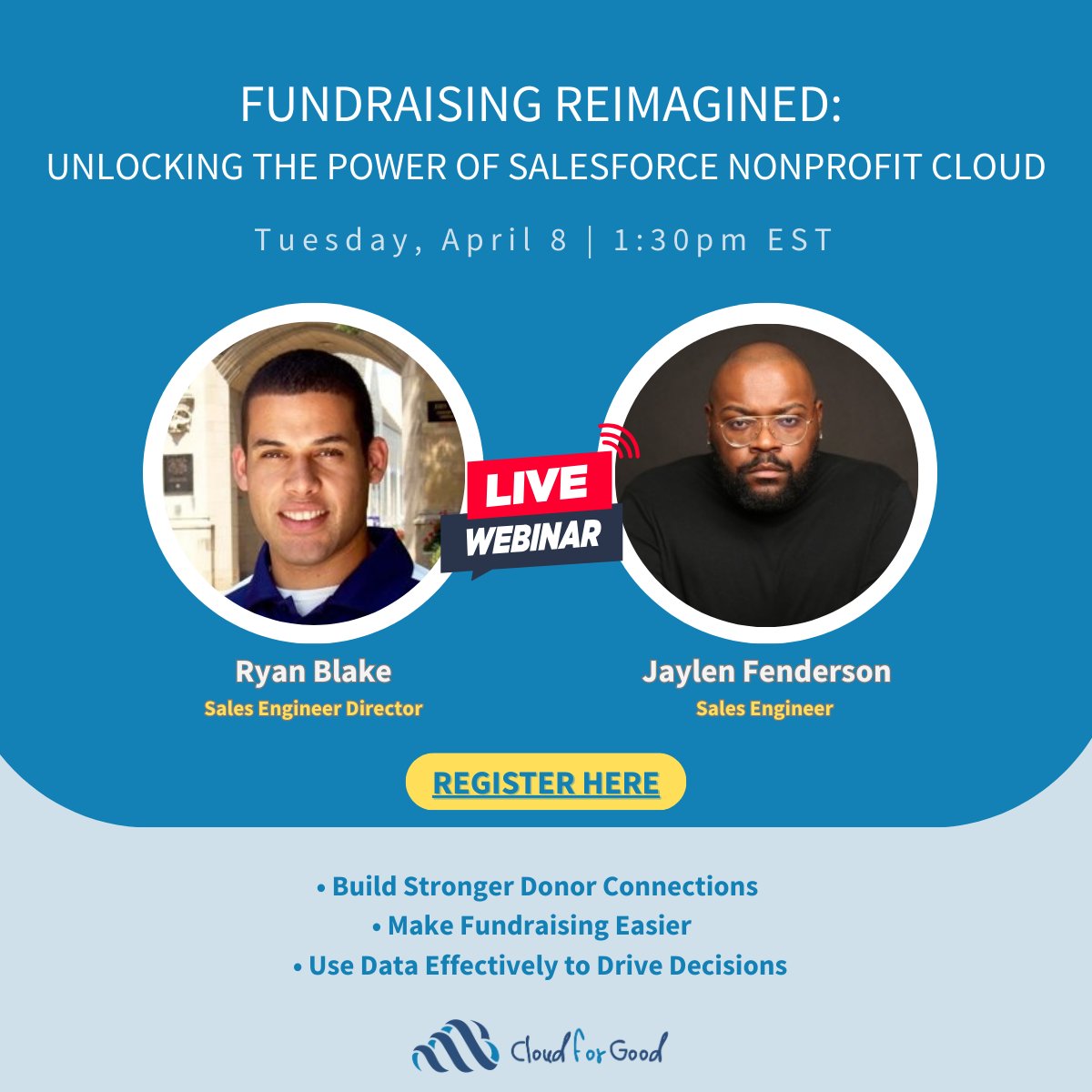 FUNDRAISING REIMAGINED:
UNLOCKING THE POWER OF SALESFORCE NONPROFIT CLOUD

Tuesday, April 8 | 1:30pm EST

LIVE
WEBINAR

Ryan Blake
Sales Engineer Director

Jaylen Fenderson
Sales Engineer

REGISTER HERE

• Build Stronger Donor Connections
• Make Fundraising Easier
• Use Data Effectively to Drive Decisions

Cloud for Good